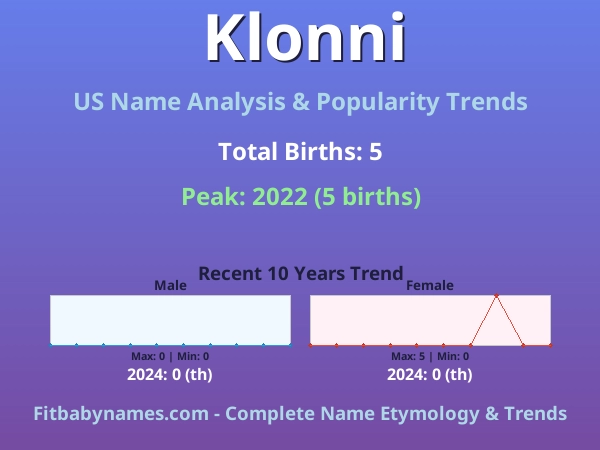 Klonni

US Name Analysis & Popularity Trends

Total Births: 5

Peak: 2022 (5 births)

Recent 10 Years Trend

Male

Max: 0 | Min: 0

2024: 0 (th)

Female

Max: 5 | Min: 0

2024: 0 (th)

Fitbabynames.com - Complete Name Etymology & Trends